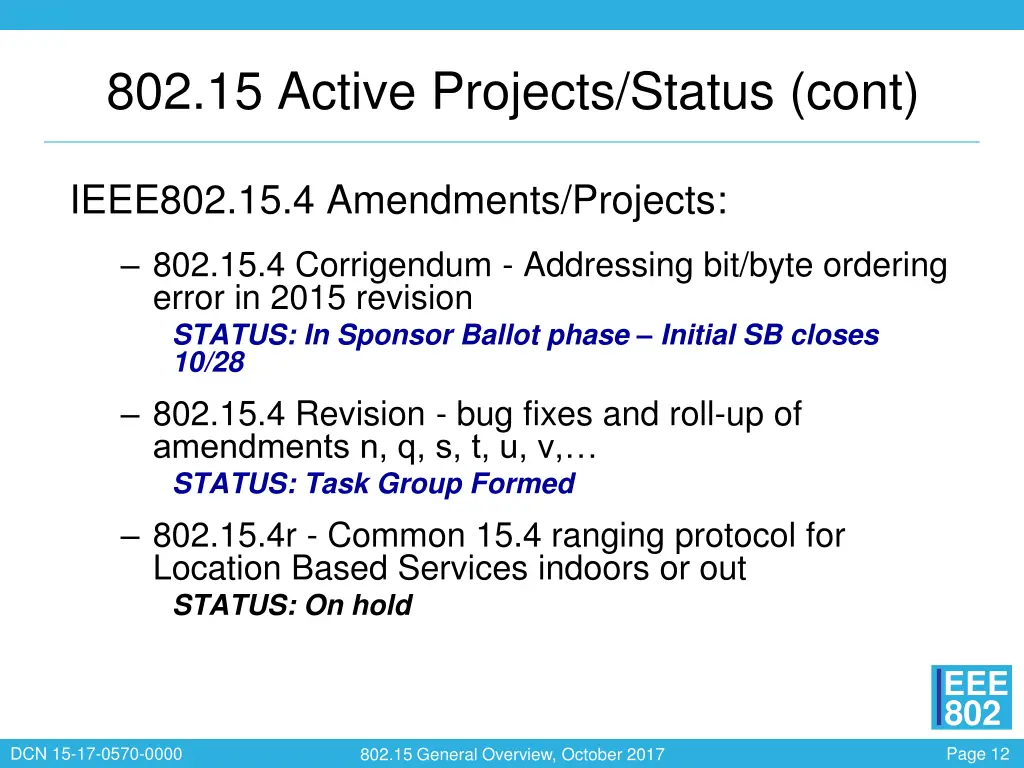 802.15 Active Projects/Status (cont)

IEEE802.15.4 Amendments/Projects:

– 802.15.4 Corrigendum - Addressing bit/byte ordering error in 2015 revision
STATUS: In Sponsor Ballot phase – Initial SB closes 10/28

– 802.15.4 Revision - bug fixes and roll-up of amendments n, q, s, t, u, v,…
STATUS: Task Group Formed

– 802.15.4r - Common 15.4 ranging protocol for Location Based Services indoors or out
STATUS: On hold

IEEE 802

DCN 15-17-0570-0000

802.15 General Overview, October 2017

Page 12